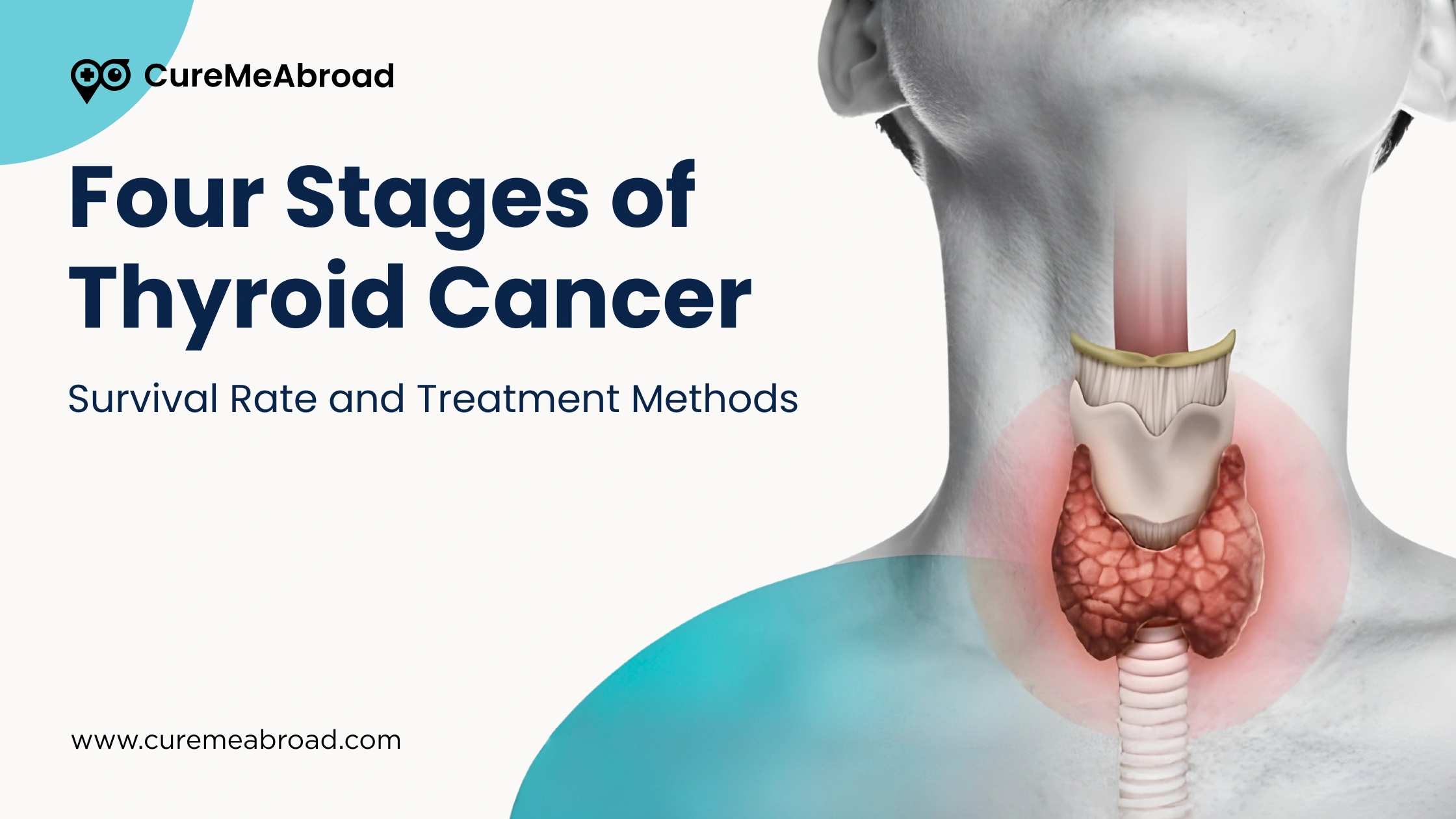 CureMeAbroad

Four Stages of Thyroid Cancer

Survival Rate and Treatment Methods

www.curemeabroad.com